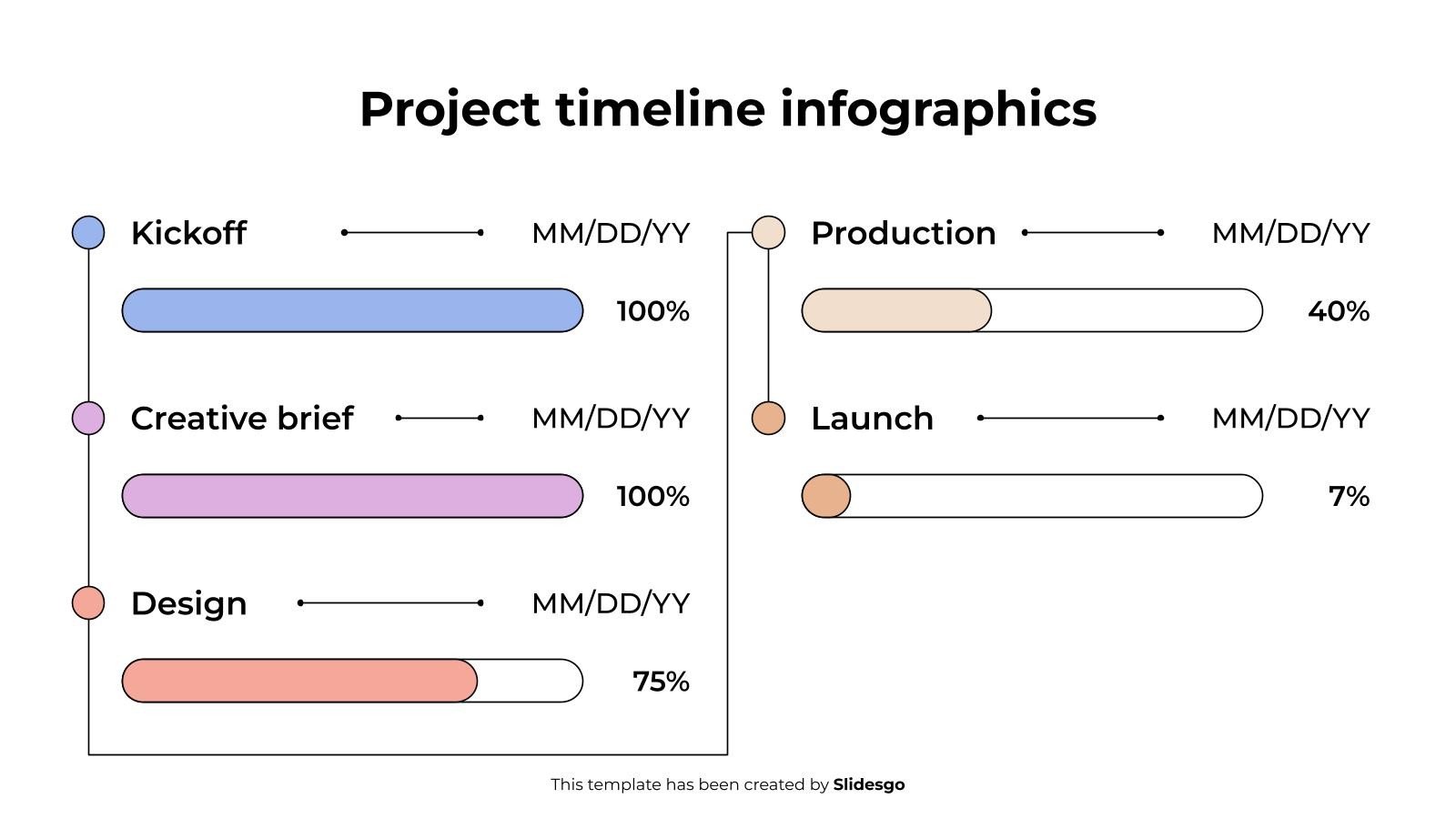 Project timeline infographics

Kickoff MM/DD/YY

100%

Creative brief MM/DD/YY

100%

Design MM/DD/YY

75%

Production MM/DD/YY

40%

Launch MM/DD/YY

7%

This template has been created by Slidesgo